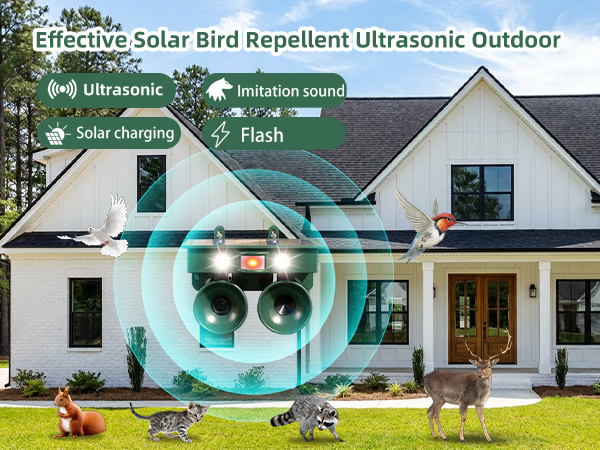 Effective Solar Bird Repellent Ultrasonic Outdoor

Ultrasonic

Imitation sound

Solar charging

Flash